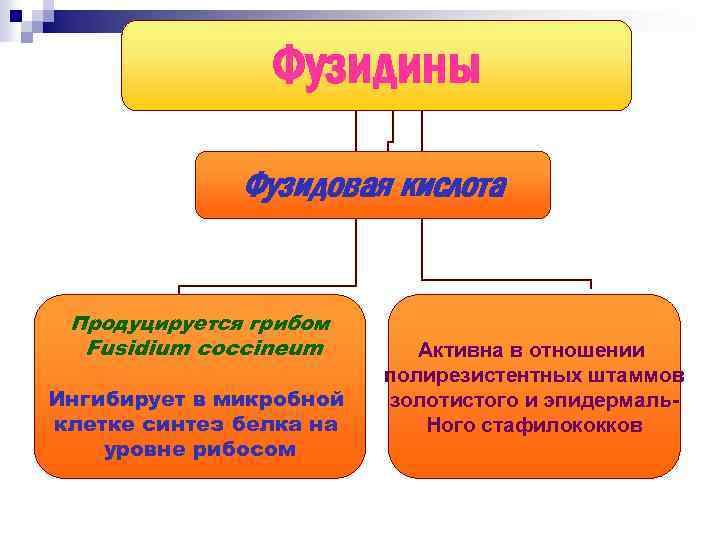 Фузидины

Фузидовая кислота

Продуцируется грибом Fusidium coccineum

Ингибирует в микробной клетке синтез белка на уровне рибосом

Активна в отношении полирезистентных штаммов золотистого и эпидермаль-Ного стафилококков